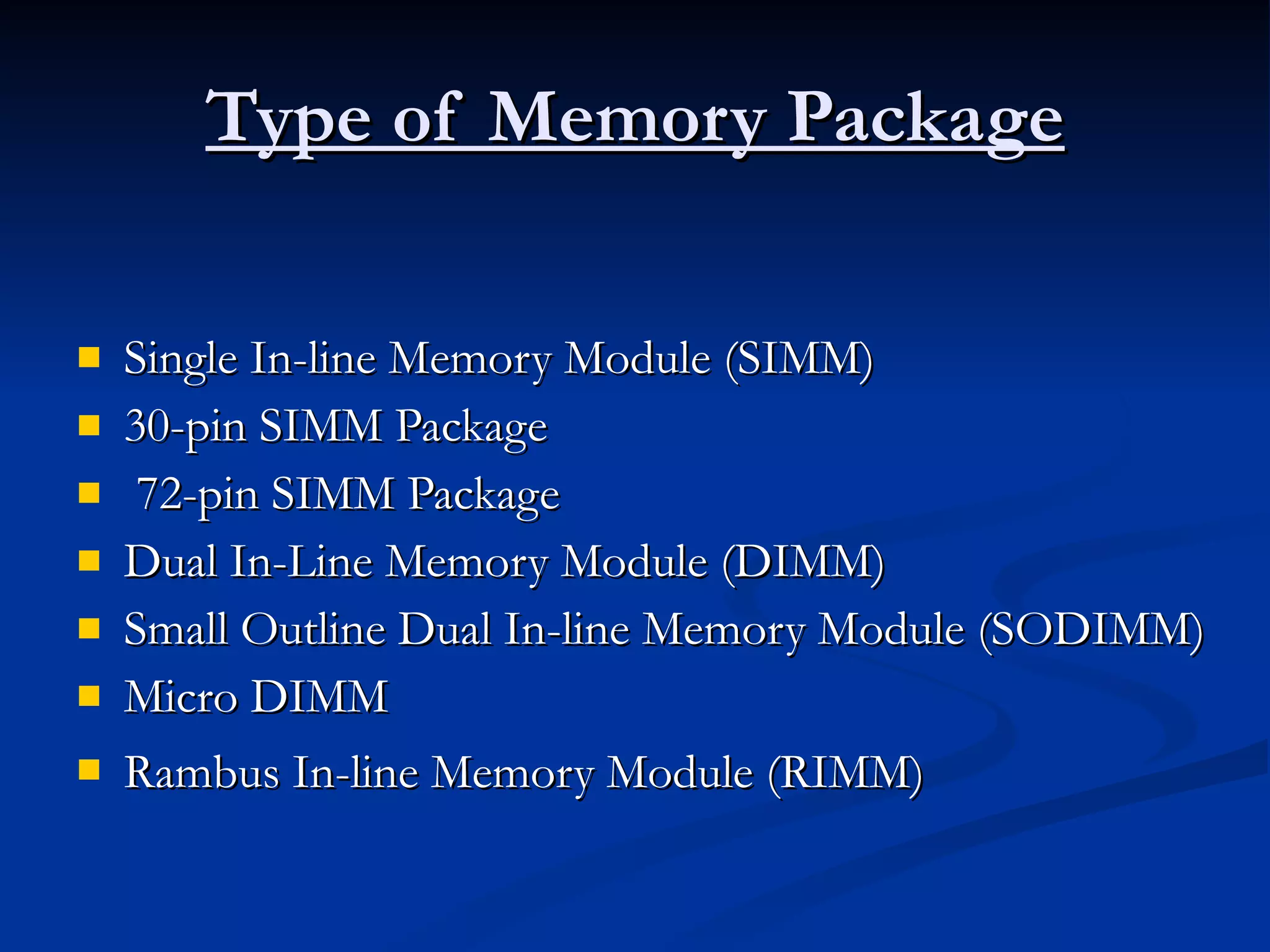 Type of Memory Package

- Single In-line Memory Module (SIMM)
- 30-pin SIMM Package
- 72-pin SIMM Package
- Dual In-Line Memory Module (DIMM)
- Small Outline Dual In-line Memory Module (SODIMM)
- Micro DIMM
- Rambus In-line Memory Module (RIMM)